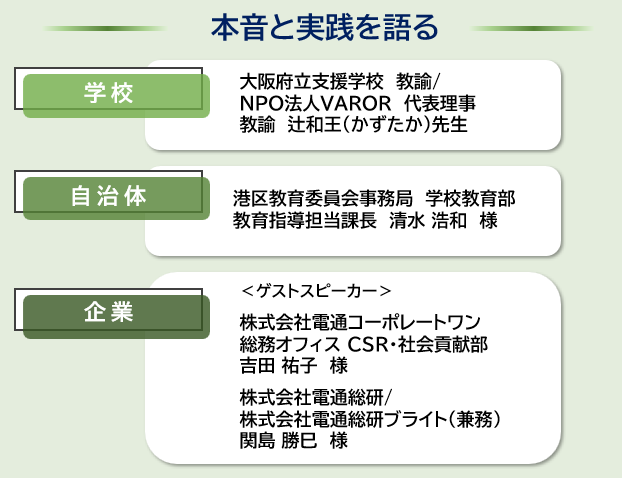 本音と実践を語る

学校

大阪府立支援学校 教諭/
NPO法人VAROR 代表理事
教諭 辻和王(かずたか)先生

自治体

港区教育委員会事務局 学校教育部
教育指導担当課長 清水 浩和 様

企業

＜ゲストスピーカー＞

株式会社電通コーポレートワン
総務オフィス CSR・社会貢献部
吉田 祐子 様

株式会社電通総研/
株式会社電通総研ブライト(兼務)
関島 勝巳 様